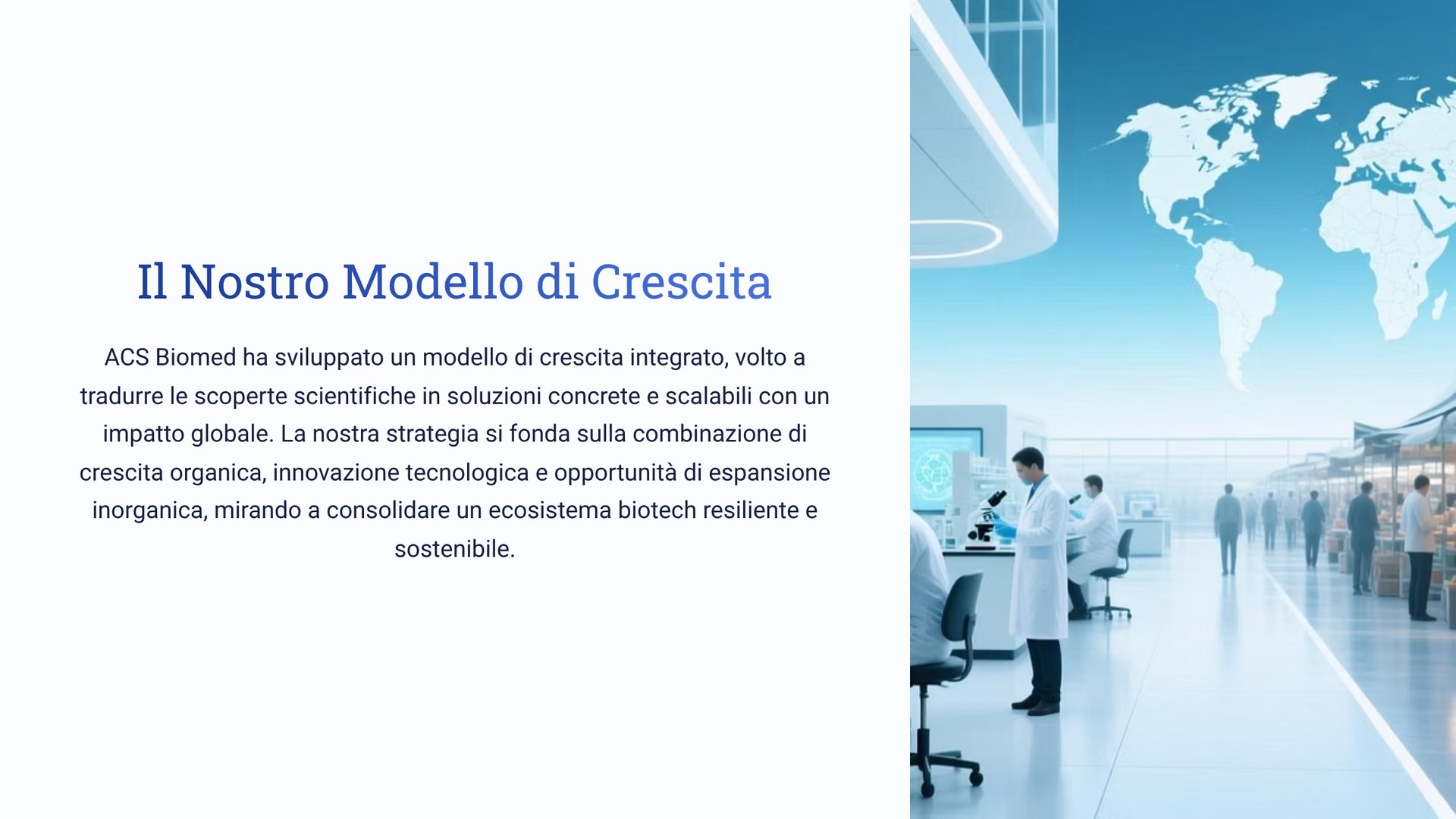 Il Nostro Modello di Crescita

ACS Biomed ha sviluppato un modello di crescita integrato, volto a tradurre le scoperte scientifiche in soluzioni concrete e scalabili con un impatto globale. La nostra strategia si fonda sulla combinazione di crescita organica, innovazione tecnologica e opportunità di espansione inorganica, mirando a consolidare un ecosistema biotech resiliente e sostenibile.